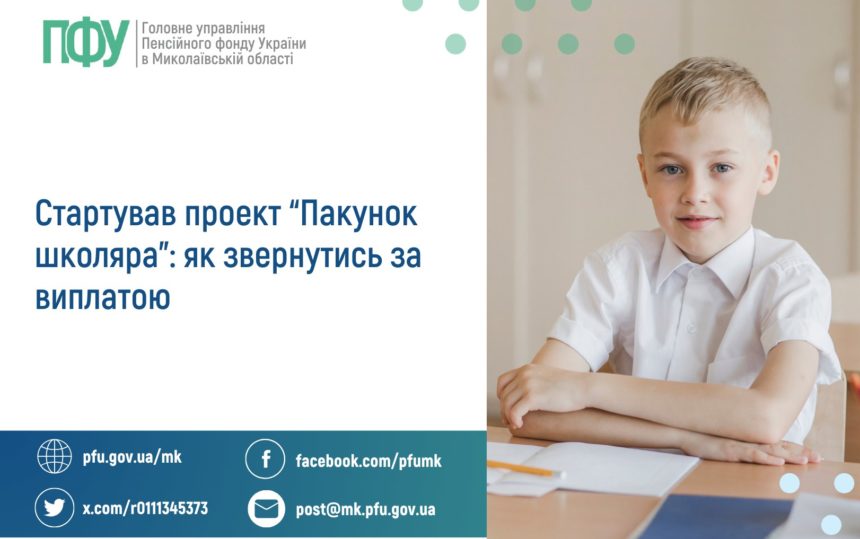 ПФУ Головне управління Пенсійного фонду України в Миколаївській області

Стартував проект “Пакунок школяра”: як звернутись за виплатою

pfu.gov.ua/mk
facebook.com/pfumk
x.com/r0111345373
post@mk.pfu.gov.ua